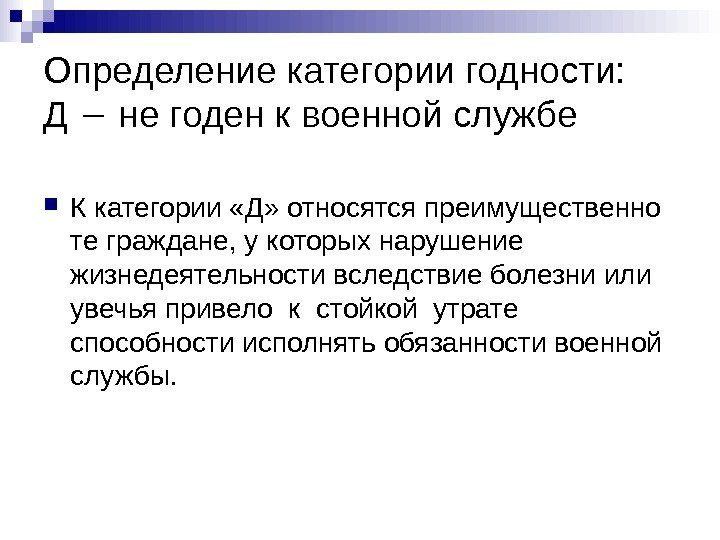 Определение категории годности:
Д – не годен к военной службе

К категории «Д» относятся преимущественно те граждане, у которых нарушение жизнедеятельности вследствие болезни или увечья привело к стойкой утрате способности исполнять обязанности военной службы.